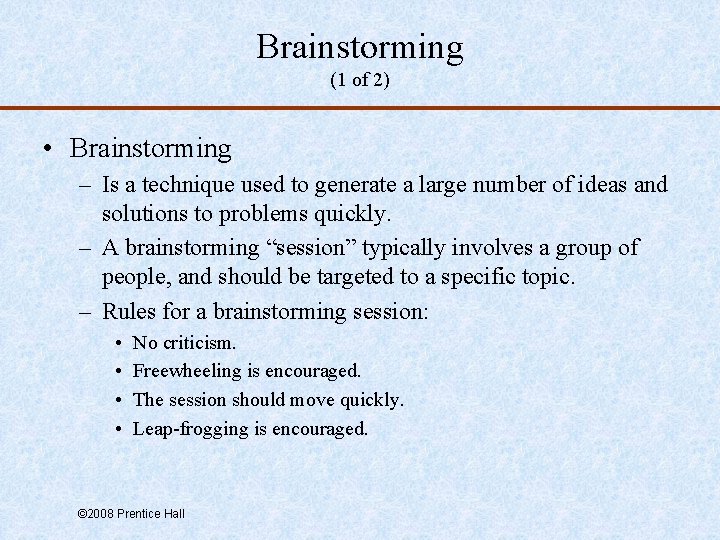 Brainstorming
(1 of 2)

• Brainstorming
– Is a technique used to generate a large number of ideas and solutions to problems quickly.
– A brainstorming “session” typically involves a group of people, and should be targeted to a specific topic.
– Rules for a brainstorming session:
• No criticism.
• Freewheeling is encouraged.
• The session should move quickly.
• Leap-frogging is encouraged.

©2008 Prentice Hall